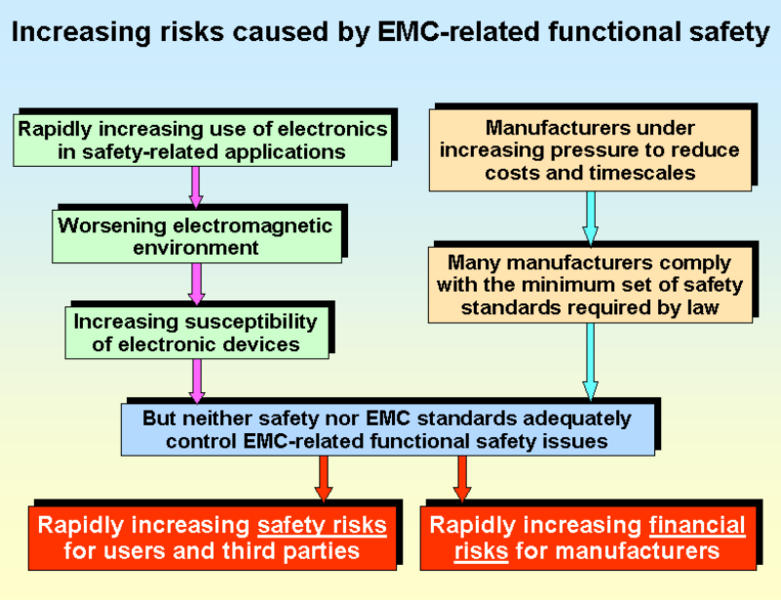 Increasing risks caused by EMC-related functional safety

Rapidly increasing use of electronics in safety-related applications

Worsening electromagnetic environment

Increasing susceptibility of electronic devices

Manufacturers under increasing pressure to reduce costs and timescales

Many manufacturers comply with the minimum set of safety standards required by law

But neither safety nor EMC standards adequately control EMC-related functional safety issues

Rapidly increasing safety risks for users and third parties

Rapidly increasing financial risks for manufacturers